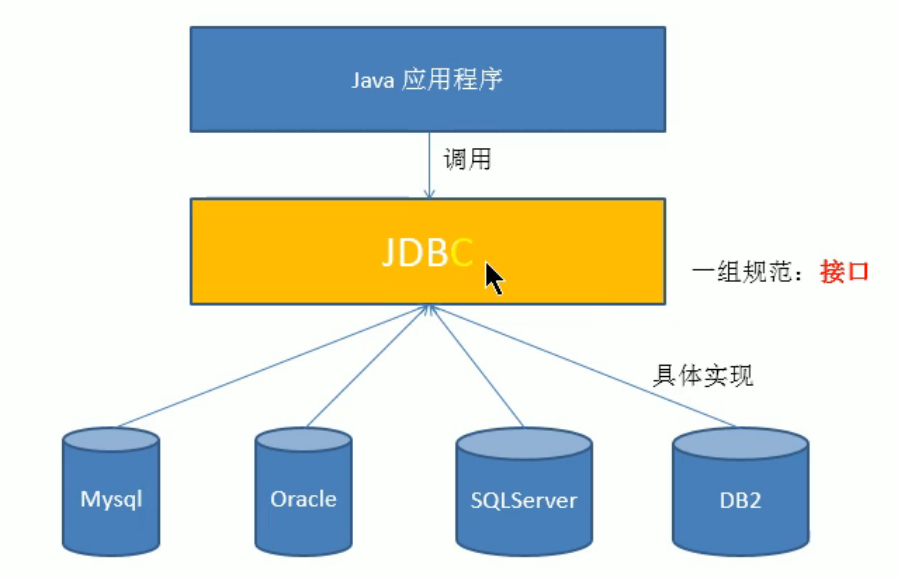 Java 应用程序

调用

JDBC

一组规范：接口

具体实现

Mysql

Oracle

SQLServer

DB2